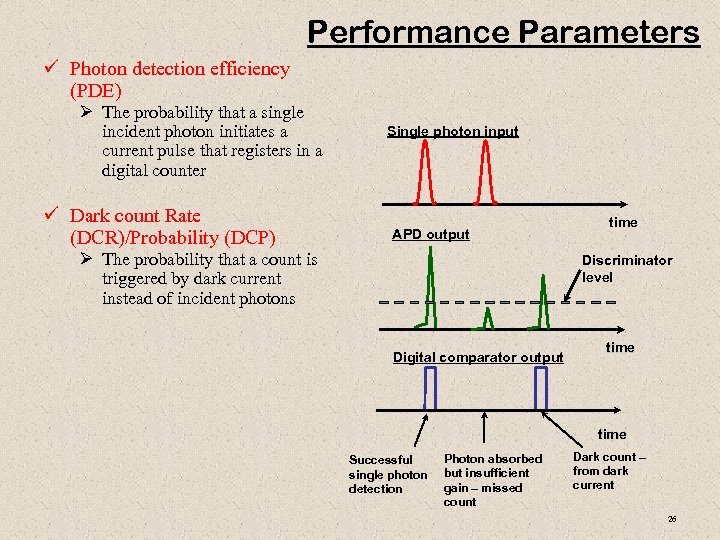 Performance Parameters

✓ Photon detection efficiency (PDE)

➢ The probability that a single incident photon initiates a current pulse that registers in a digital counter

✓ Dark count Rate (DCR)/Probability (DCP)

➢ The probability that a count is triggered by dark current instead of incident photons

Single photon input

time

APD output

Discriminator level

time

Digital comparator output

time

Successful single photon detection

Photon absorbed but insufficient gain – missed count

Dark count – from dark current

26